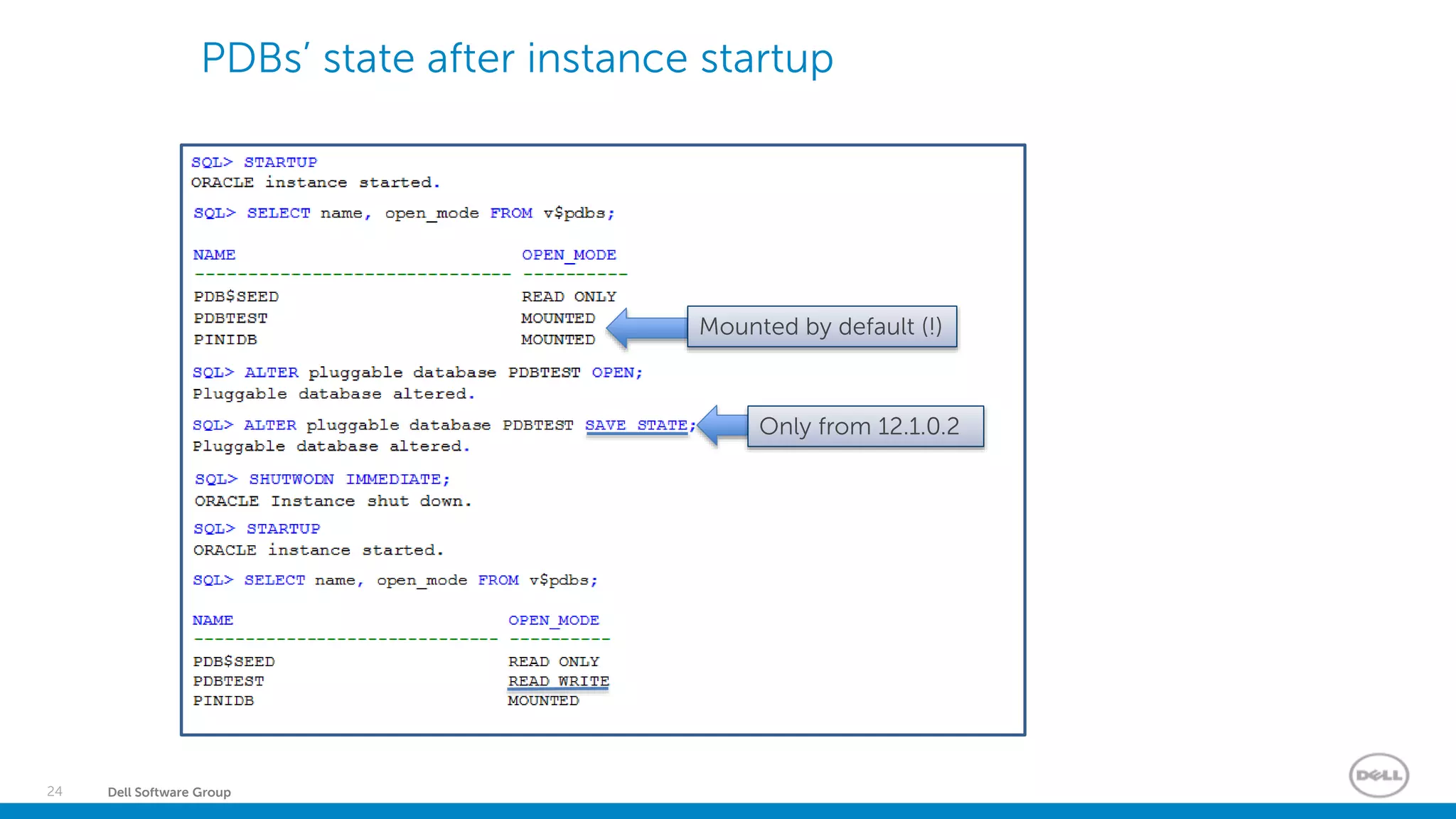 PDBs' state after instance startup

SQL> STARTUP
ORACLE instance started.

SQL> SELECT name, open_mode FROM v$pdbs;

NAME OPEN_MODE
------------------------------ ----------
PDB$SEED READ ONLY
PDBTEST MOUNTED
PINIDB MOUNTED

Mounted by default (!)

SQL> ALTER pluggable database PDBTEST OPEN;
Pluggable database altered.

SQL> ALTER pluggable database PDBTEST SAVE STATE;
Pluggable database altered.

Only from 12.1.0.2

SQL> SHUTWODN IMMEDIATE;
ORACLE Instance shut down.

SQL> STARTUP
ORACLE instance started.

SQL> SELECT name, open_mode FROM v$pdbs;

NAME OPEN_MODE
------------------------------ ----------
PDB$SEED READ ONLY
PDBTEST READ WRITE
PINIDB MOUNTED

24 Dell Software Group

DELL